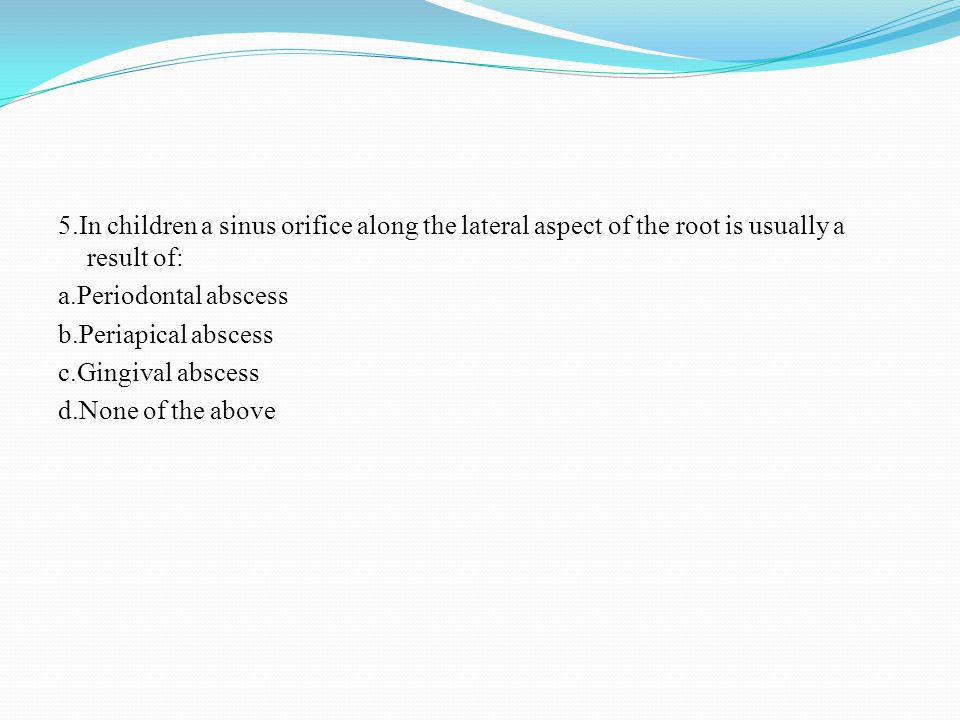 5.In children a sinus orifice along the lateral aspect of the root is usually a result of:

a.Periodontal abscess

b.Periapical abscess

c.Gingival abscess

d.None of the above